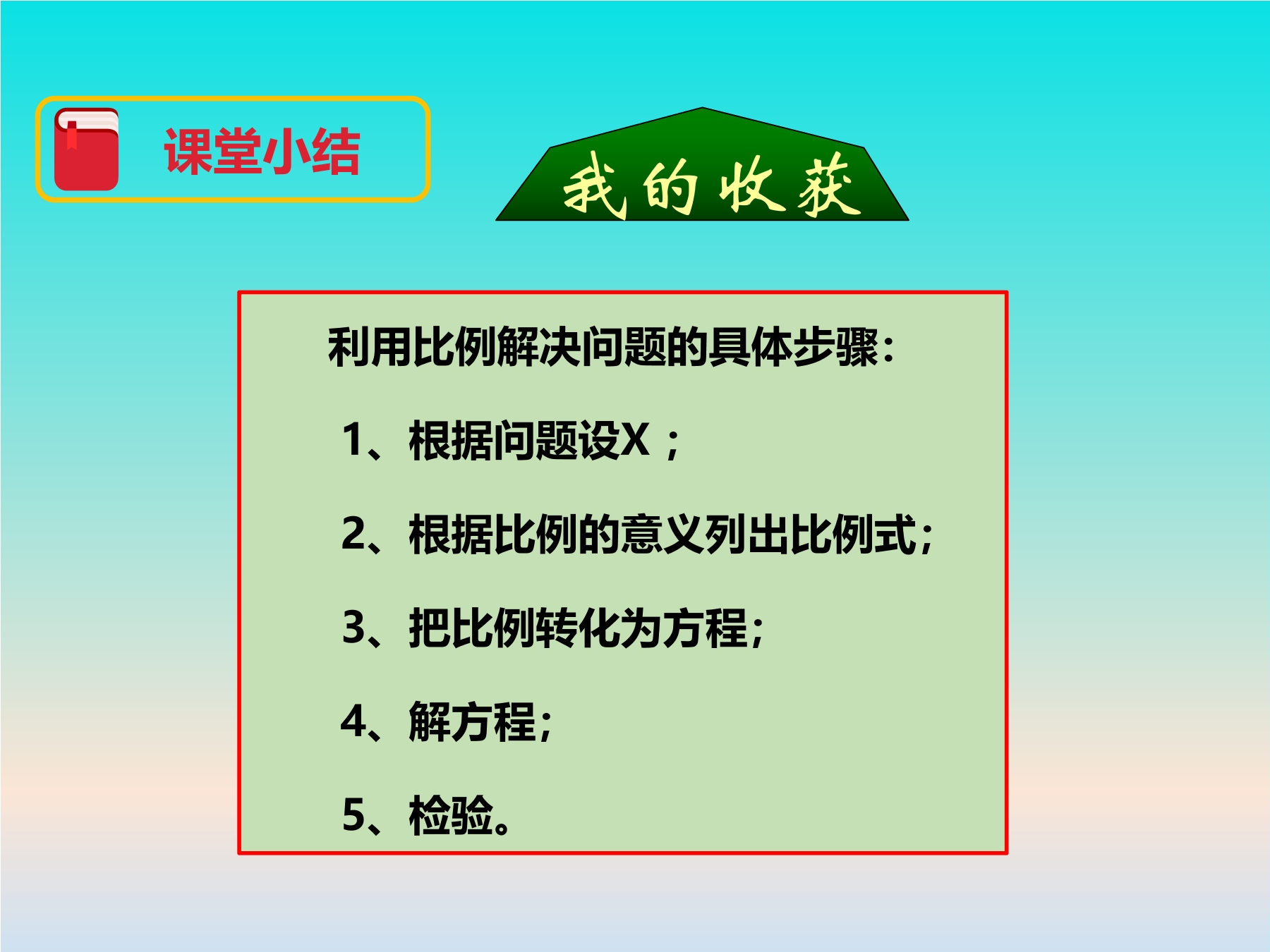 课堂小结

我的收获

利用比例解决问题的具体步骤：

1、根据问题设X；

2、根据比例的意义列出比例式；

3、把比例转化为方程；

4、解方程；

5、检验。